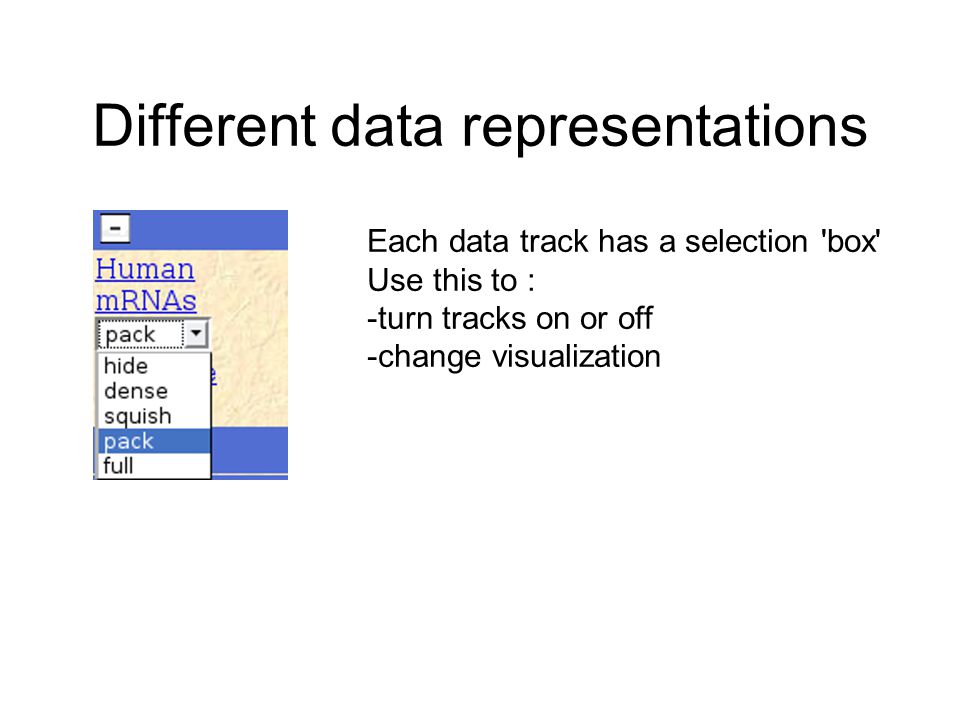 Different data representations

-

Human mRNAs

pack

hide
dense
squish
pack
full

Each data track has a selection 'box'
Use this to :
-turn tracks on or off
-change visualization